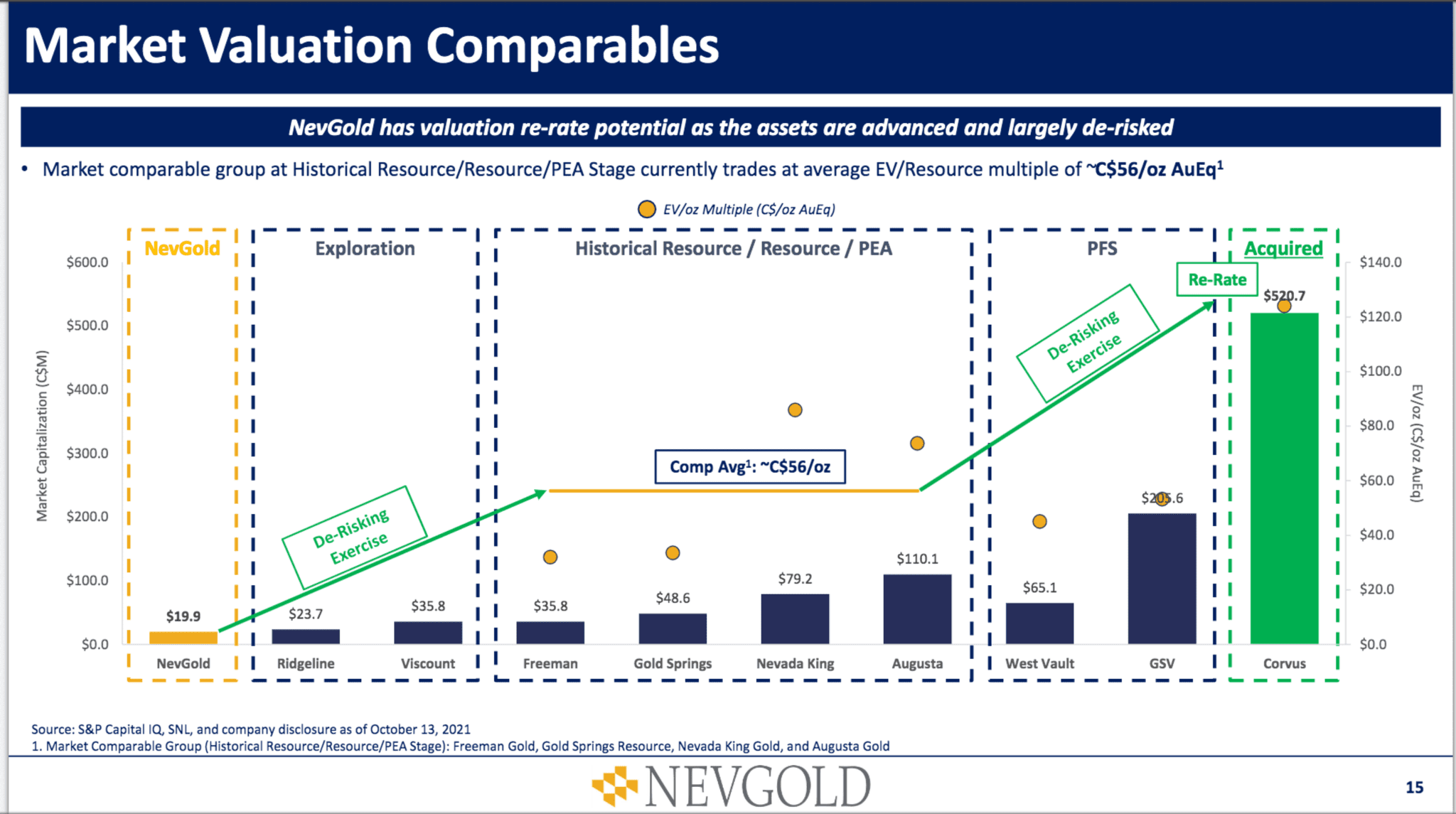 Market Valuation Comparables

NevGold has valuation re-rate potential as the assets are advanced and largely de-risked

• Market comparable group at Historical Resource/Resource/PEA Stage currently trades at average EV/Resource multiple of ~C$56/oz AuEq$^1$

EV/oz Multiple (C$/oz AuEq)

NevGold

Exploration

Historical Resource / Resource / PEA

PFS

Acquired

Re-Rate

De-Risking Exercise

De-Risking Exercise

Comp Avg$^1$: ~C$56/oz

Market Capitalization (C$M)

$600.0
$500.0
$400.0
$300.0
$200.0
$100.0
$0.0

EV/oz (C$/oz AuEq)

$140.0
$120.0
$100.0
$80.0
$60.0
$40.0
$20.0
$0.0

$19.9
$23.7
$35.8
$35.8
$48.6
$79.2
$110.1
$65.1
$205.6
$520.7

NevGold
Ridgeline
Viscount
Freeman
Gold Springs
Nevada King
Augusta
West Vault
GSV
Corvus

Source: S&P Capital IQ, SNL, and company disclosure as of October 13, 2021
1. Market Comparable Group (Historical Resource/Resource/PEA Stage): Freeman Gold, Gold Springs Resource, Nevada King Gold, and Augusta Gold

NEVGOLD

15